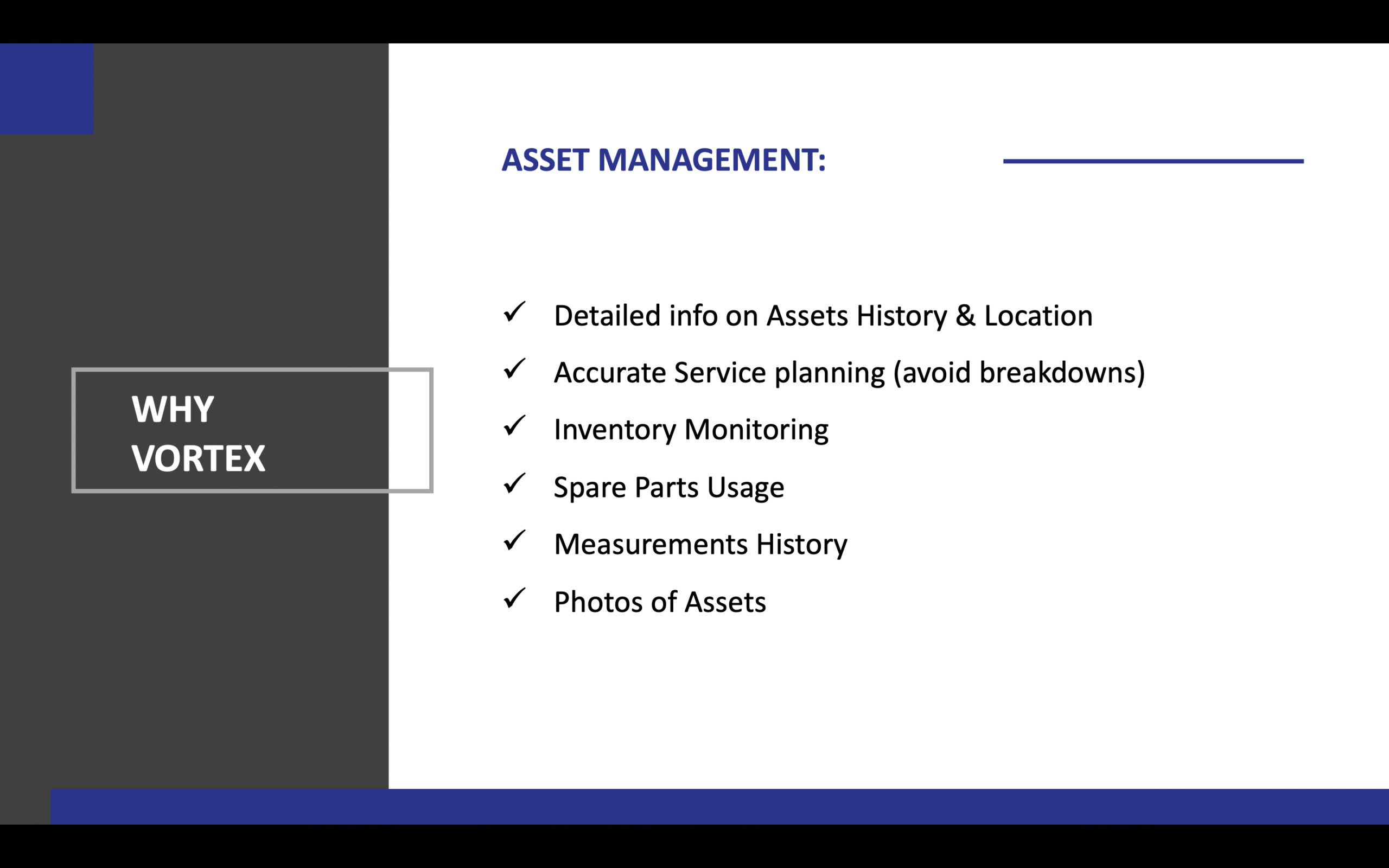 WHY
VORTEX

ASSET MANAGEMENT:

✓ Detailed info on Assets History & Location
✓ Accurate Service planning (avoid breakdowns)
✓ Inventory Monitoring
✓ Spare Parts Usage
✓ Measurements History
✓ Photos of Assets